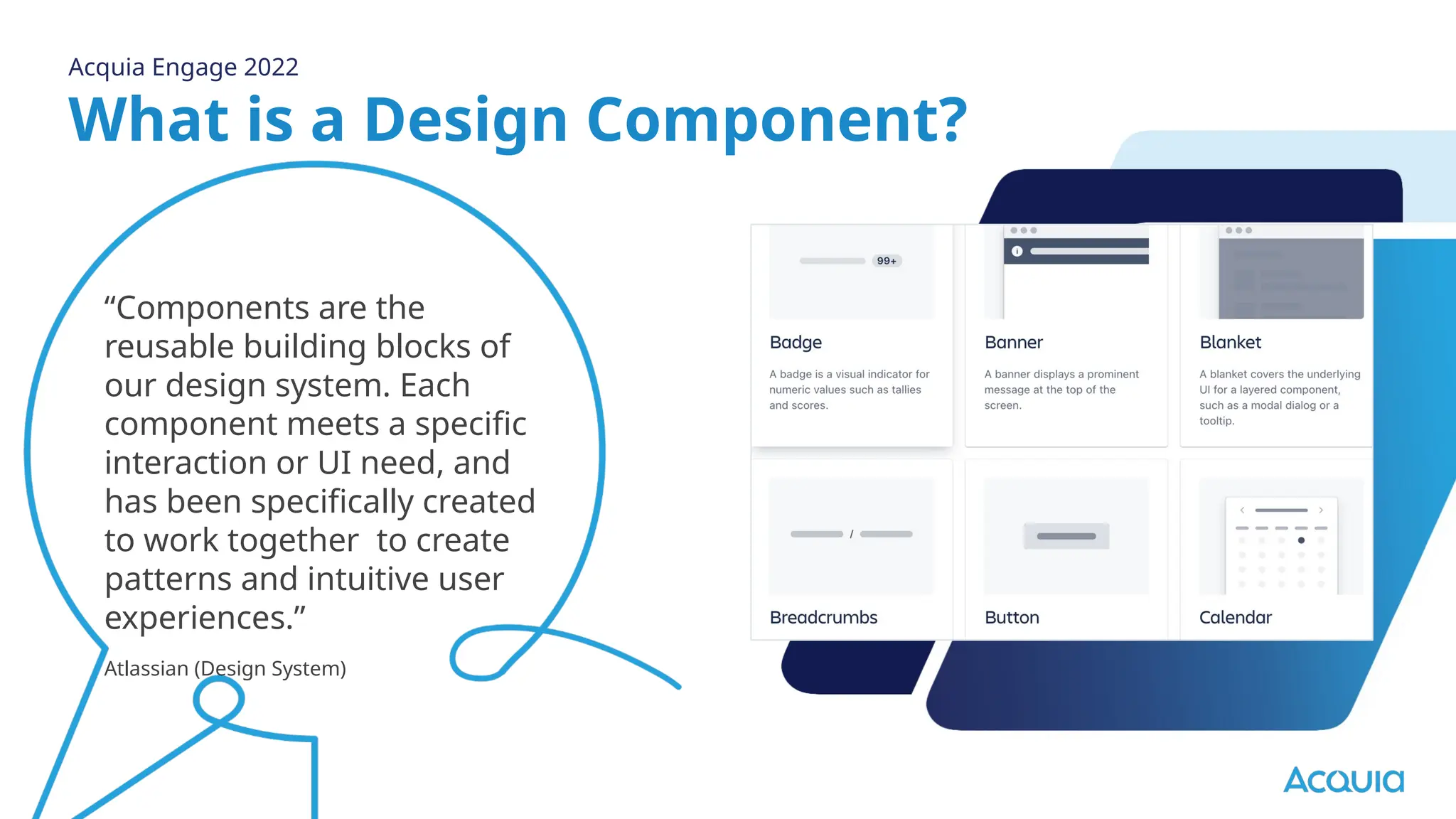 Acquia Engage 2022

What is a Design Component?

“Components are the reusable building blocks of our design system. Each component meets a specific interaction or UI need, and has been specifically created to work together  to create patterns and intuitive user experiences.”

Atlassian (Design System)

99+

Badge

A badge is a visual indicator for numeric values such as tallies and scores.

Banner

A banner displays a prominent message at the top of the screen.

Blanket

A blanket covers the underlying UI for a layered component, such as a modal dialog or a tooltip.

/

Breadcrumbs

Button

Calendar

Acquia